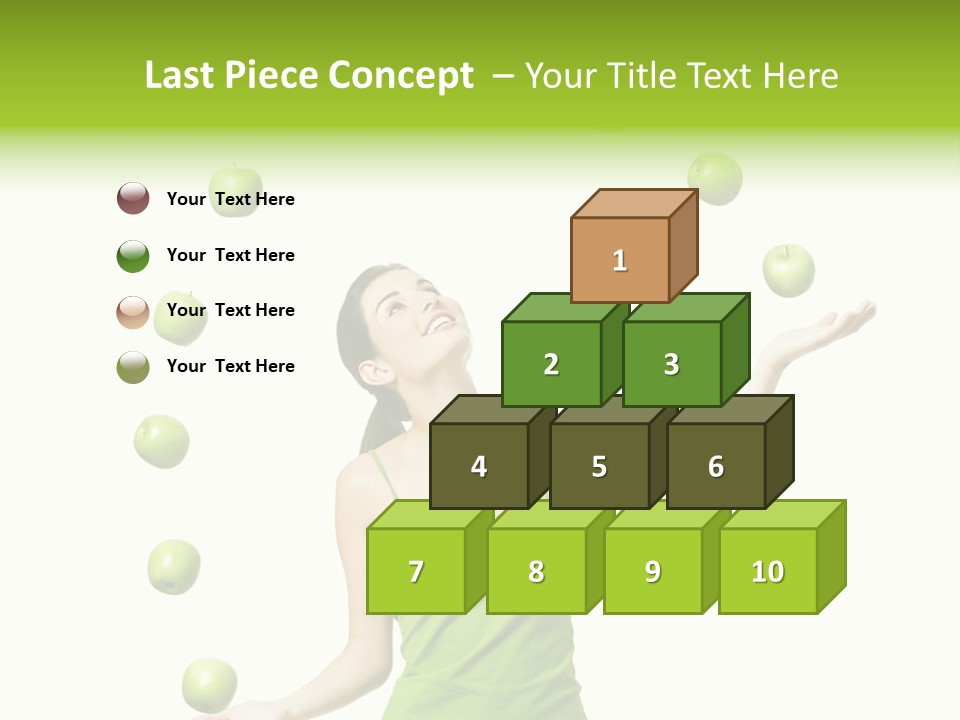 Last Piece Concept – Your Title Text Here

Your Text Here

Your Text Here

Your Text Here

Your Text Here

1

2

3

4

5

6

7

8

9

10